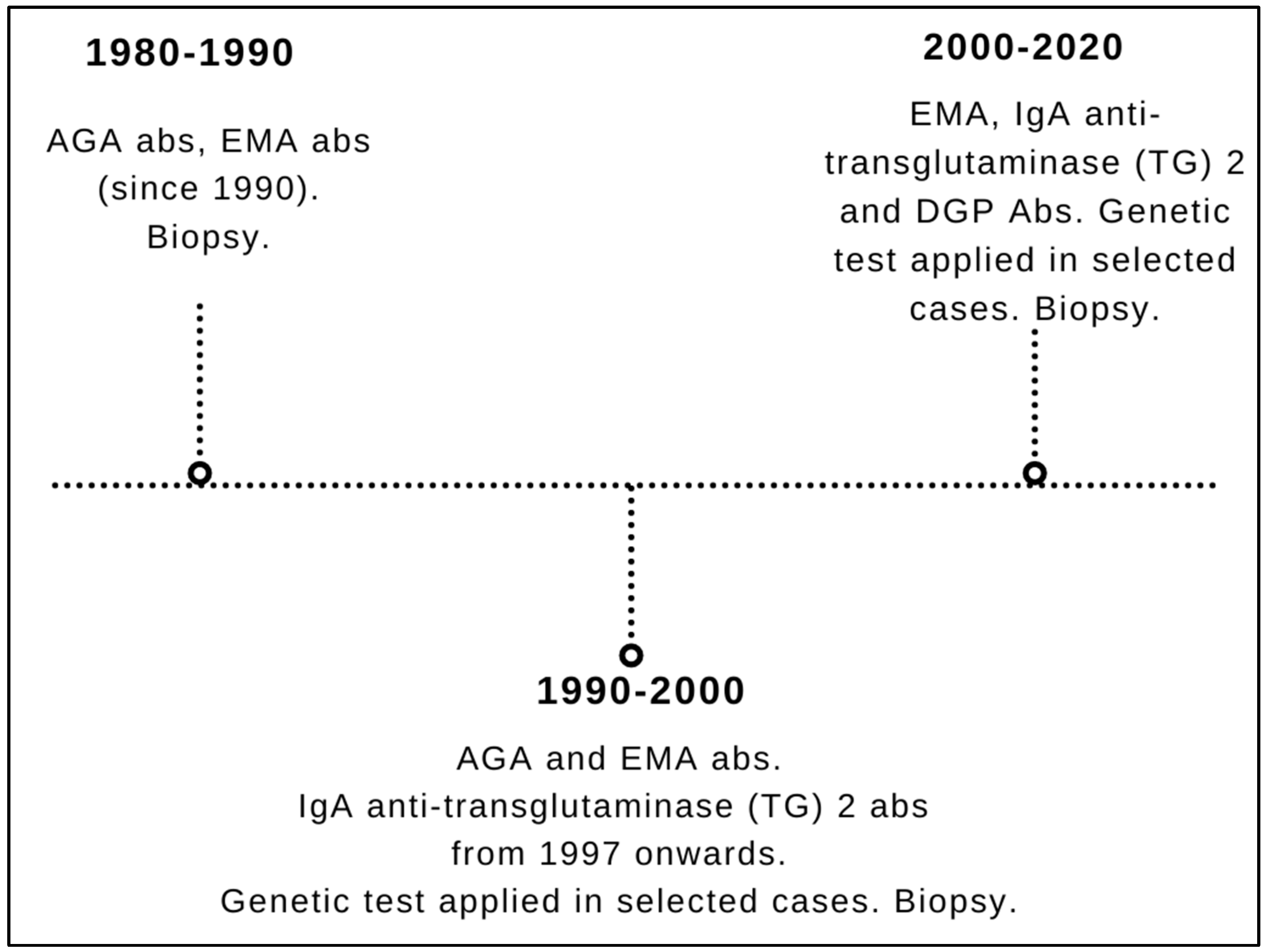 1980-1990

AGA abs, EMA abs (since 1990). Biopsy.

2000-2020

EMA, IgA anti-transglutaminase (TG) 2 and DGP Abs. Genetic test applied in selected cases. Biopsy.

1990-2000

AGA and EMA abs.
IgA anti-transglutaminase (TG) 2 abs from 1997 onwards.
Genetic test applied in selected cases. Biopsy.